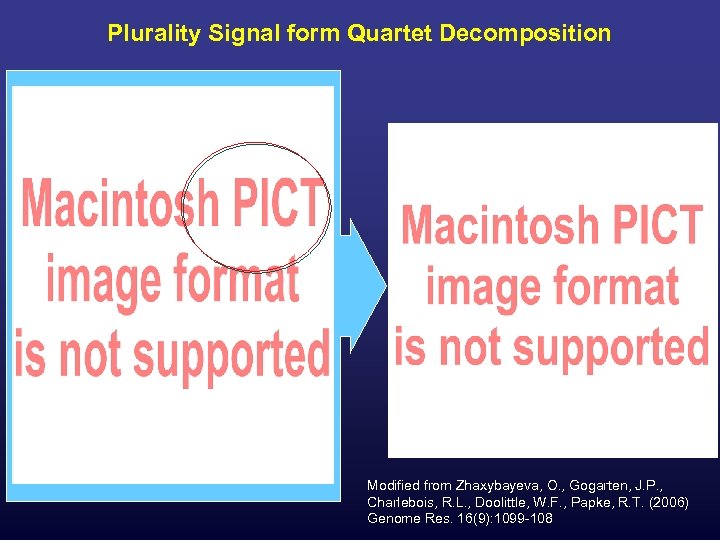 Plurality Signal form Quartet Decomposition

Macintosh PICT image format is not supported

Macintosh PICT image format is not supported

Modified from Zhaxybayeva, O., Gogarten, J.P., Charlebois, R.L., Doolittle, W.F., Papke, R.T. (2006) Genome Res. 16(9):1099-108